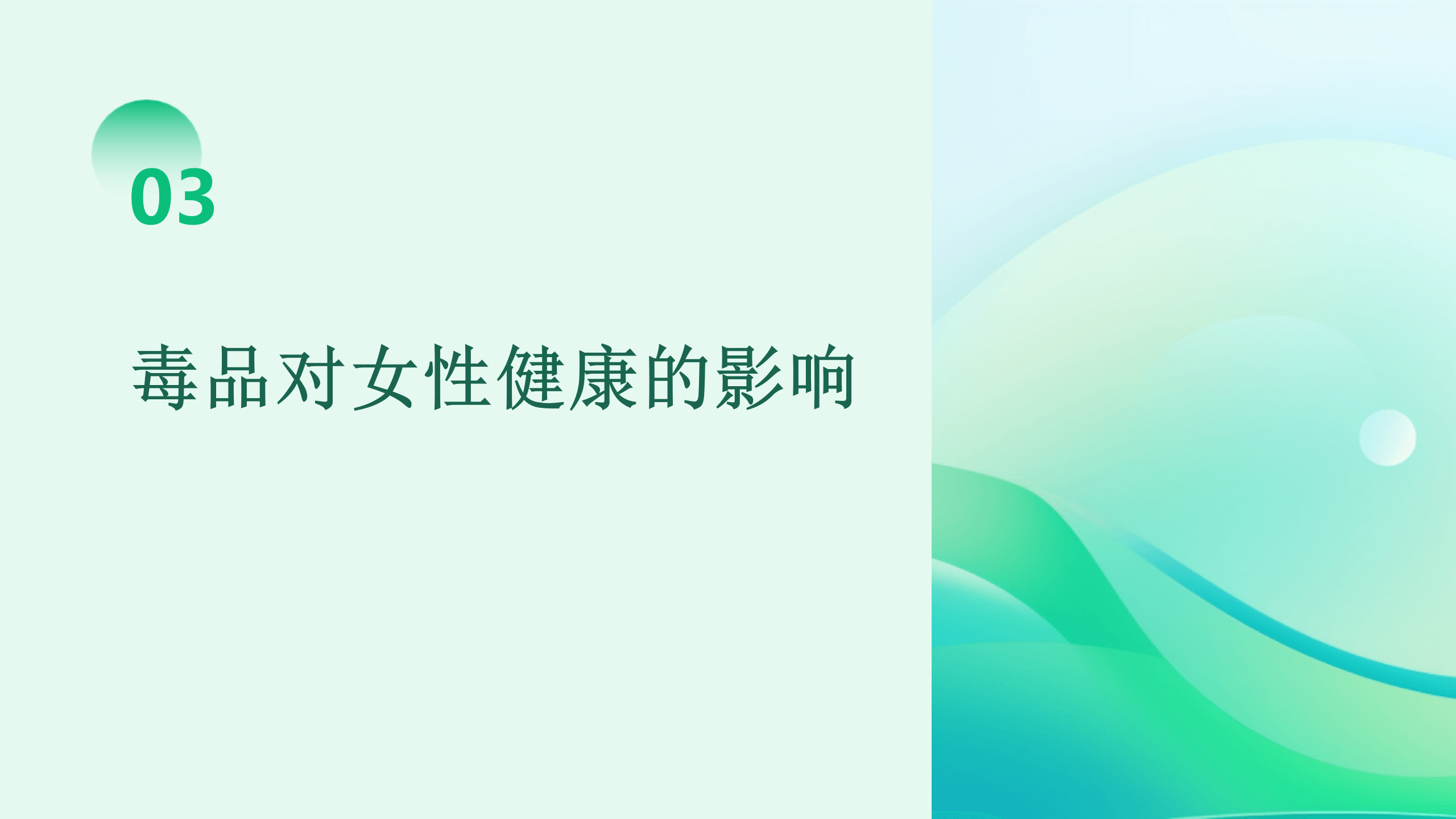 03

毒品对女性健康的影响